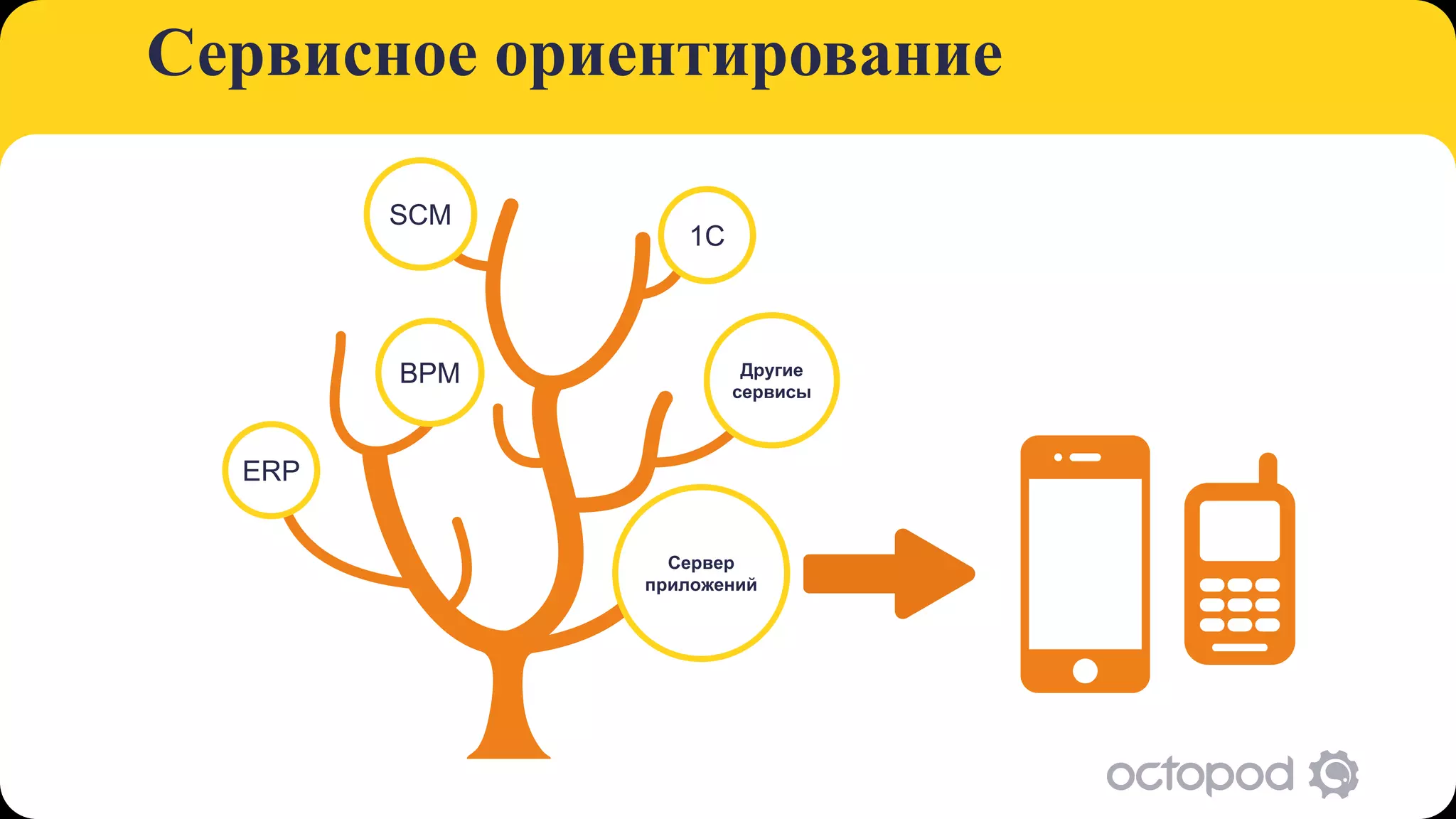 Сервисное ориентирование

SCM

1C

BPM

Другие сервисы

ERP

Сервер приложений

octopod